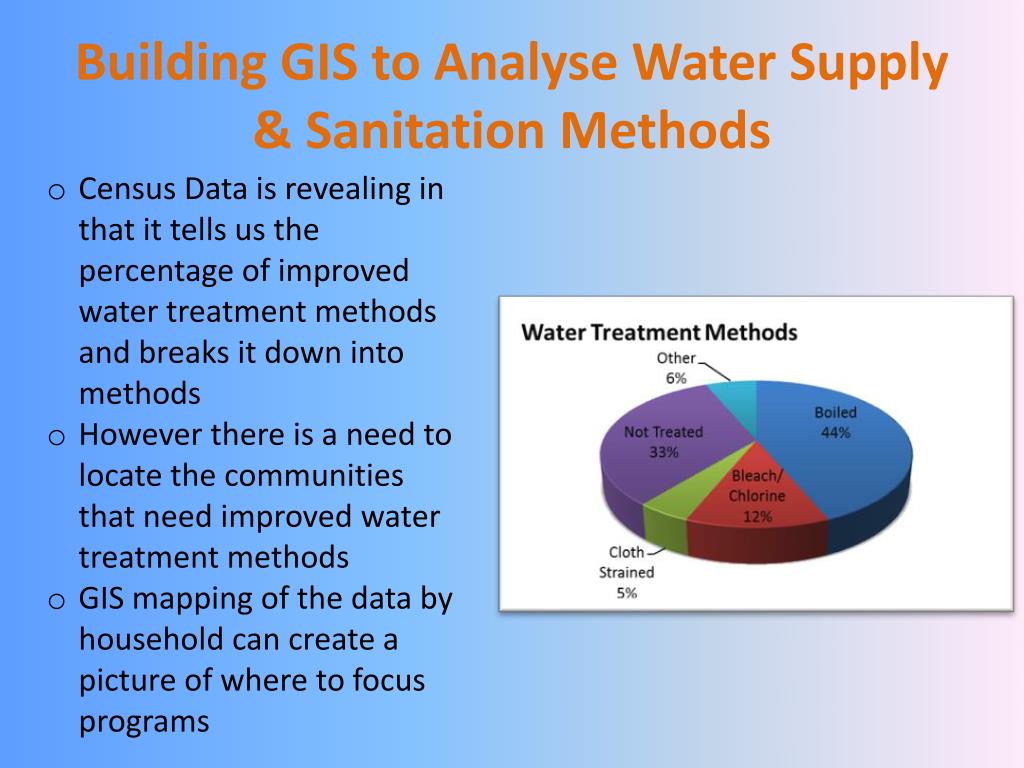 Building GIS to Analyse Water Supply & Sanitation Methods

o Census Data is revealing in that it tells us the percentage of improved water treatment methods and breaks it down into methods
o However there is a need to locate the communities that need improved water treatment methods
o GIS mapping of the data by household can create a picture of where to focus programs

Water Treatment Methods

Other 6%
Boiled 44%
Not Treated 33%
Bleach/ Chlorine 12%
Cloth Strained 5%